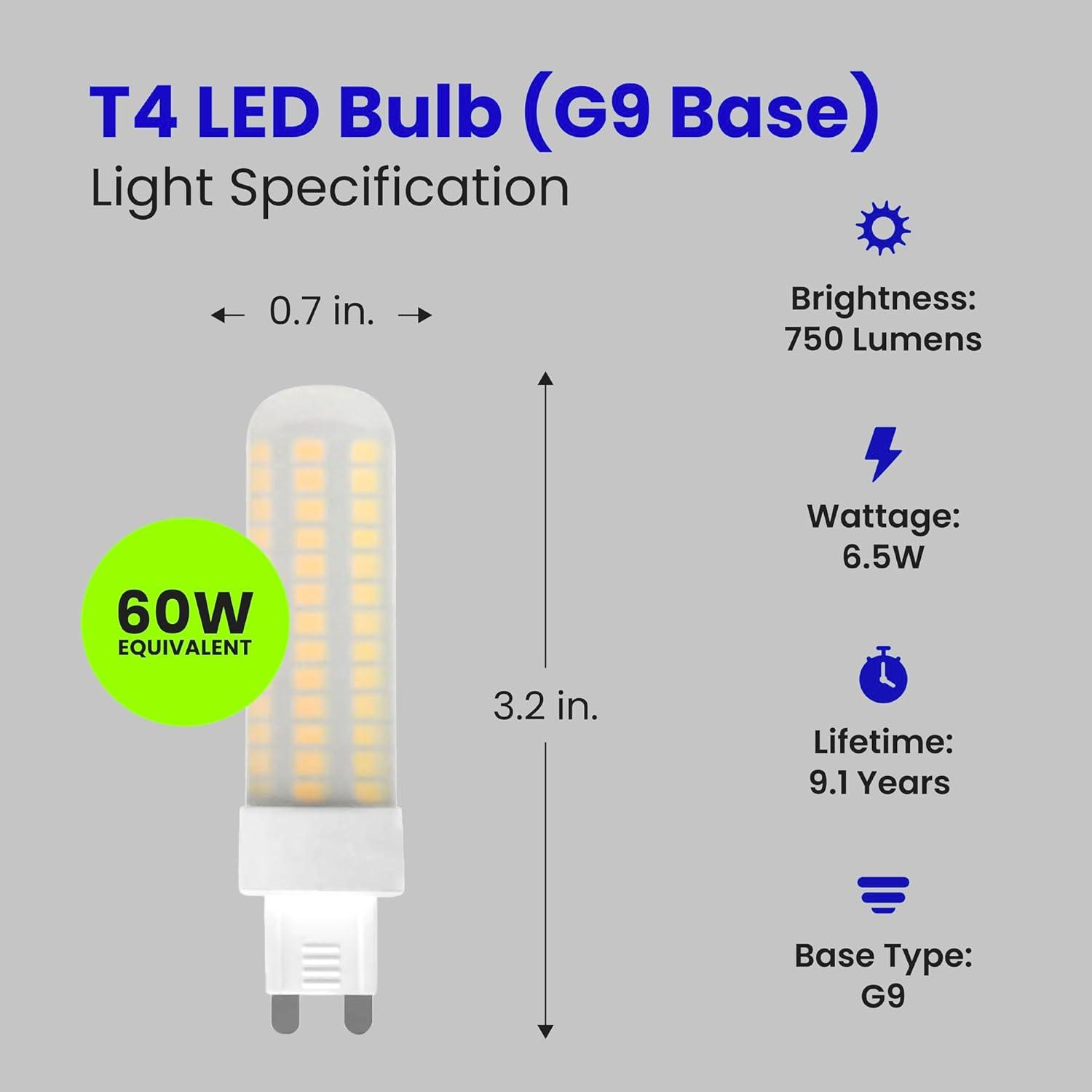 T4 LED Bulb (G9 Base)
Light Specification

0.7 in.

60W
EQUIVALENT

3.2 in.

Brightness:
750 Lumens

Wattage:
6.5W

Lifetime:
9.1 Years

Base Type:
G9